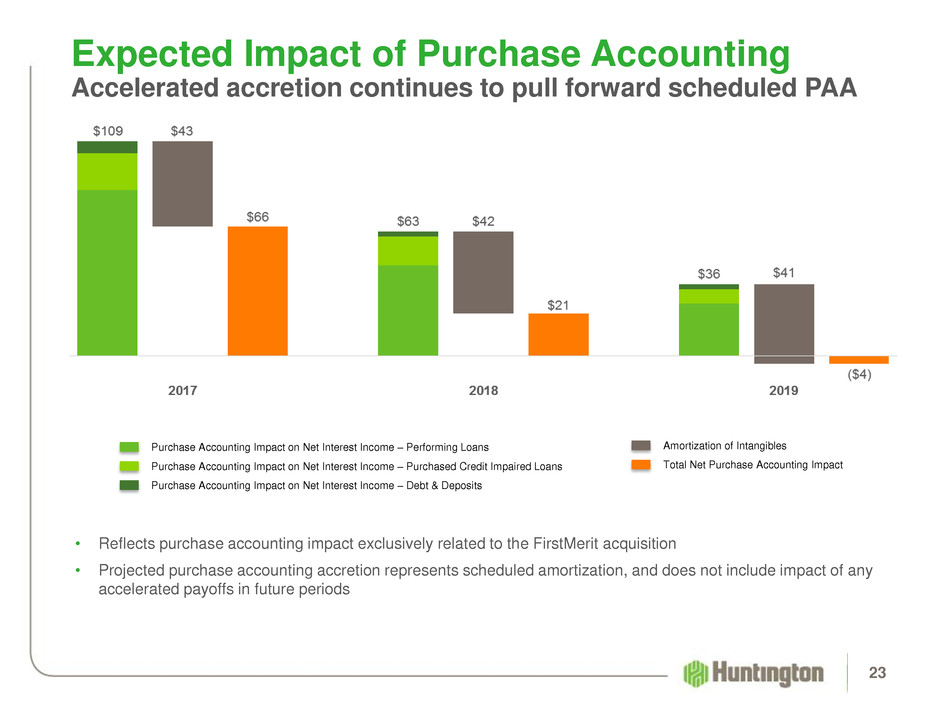 Expected Impact of Purchase Accounting
Accelerated accretion continues to pull forward scheduled PAA

$109 $43 $66 $63 $42 $21 $36 $41 ($4)

2017 2018 2019

Purchase Accounting Impact on Net Interest Income – Performing Loans
Purchase Accounting Impact on Net Interest Income – Purchased Credit Impaired Loans
Purchase Accounting Impact on Net Interest Income – Debt & Deposits
Amortization of Intangibles
Total Net Purchase Accounting Impact

• Reflects purchase accounting impact exclusively related to the FirstMerit acquisition
• Projected purchase accounting accretion represents scheduled amortization, and does not include impact of any accelerated payoffs in future periods

Huntington
23